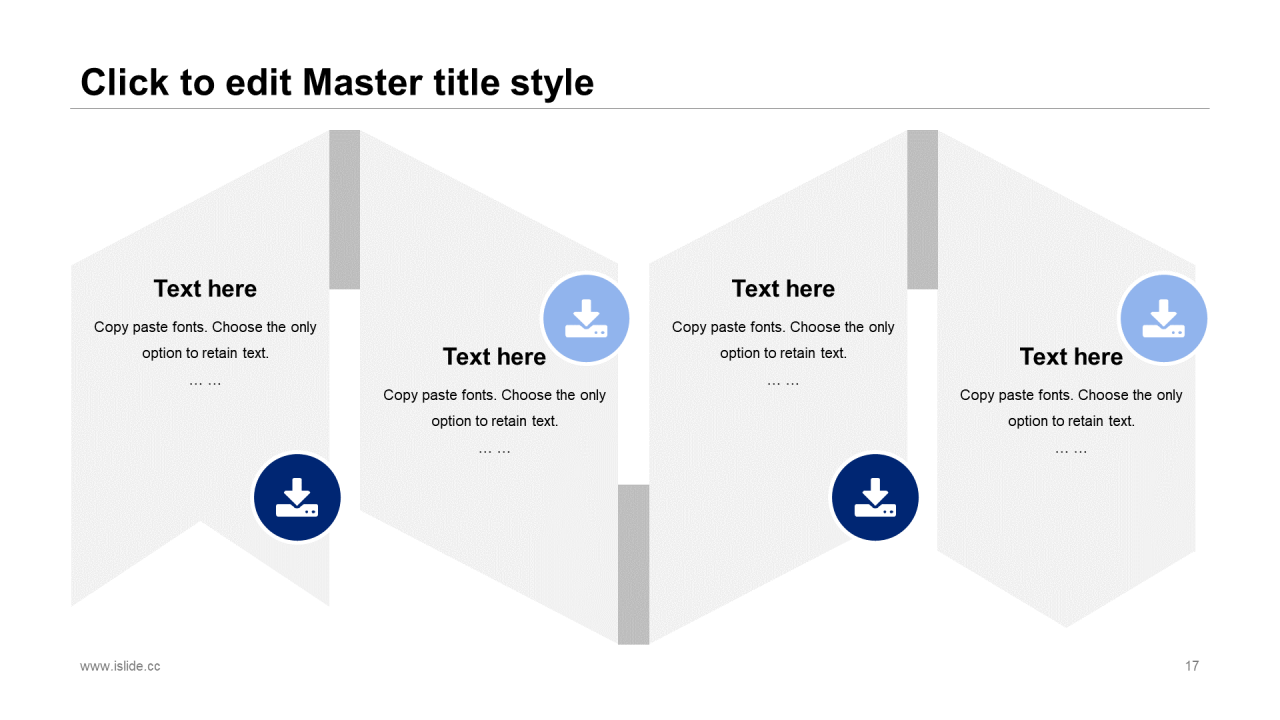 Click to edit Master title style

Text here

Copy paste fonts. Choose the only option to retain text.

… …

Text here

Copy paste fonts. Choose the only option to retain text.

… …

Text here

Copy paste fonts. Choose the only option to retain text.

… …

Text here

Copy paste fonts. Choose the only option to retain text.

… …

www.islide.cc

17